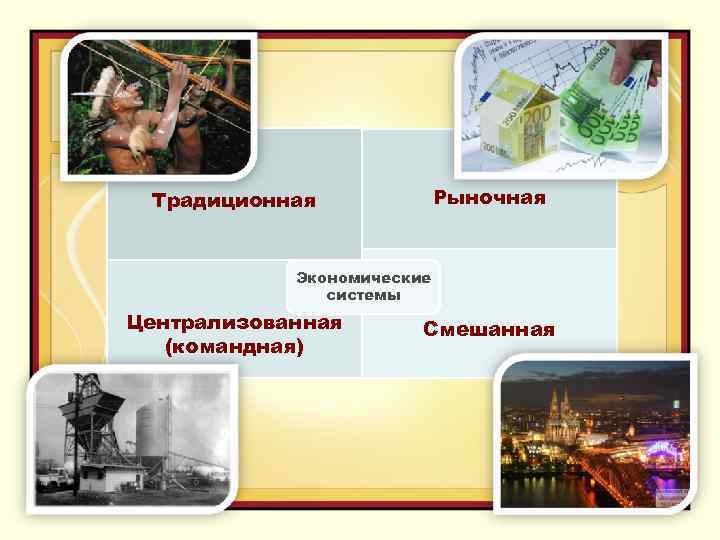 Традиционная

Рыночная

Экономические системы

Централизованная (командная)

Смешанная